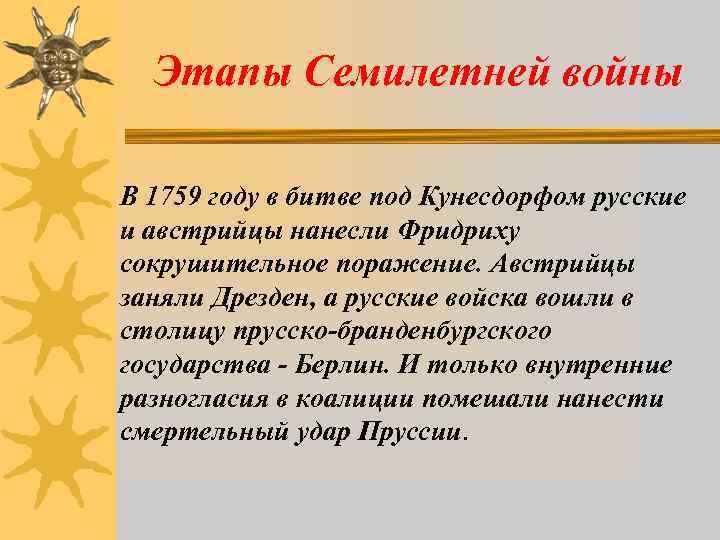 Этапы Семилетней войны

В 1759 году в битве под Кунесдорфом русские и австрийцы нанесли Фридриху сокрушительное поражение. Австрийцы заняли Дрезден, а русские войска вошли в столицу прусско-бранденбургского государства - Берлин. И только внутренние разногласия в коалиции помешали нанести смертельный удар Пруссии.